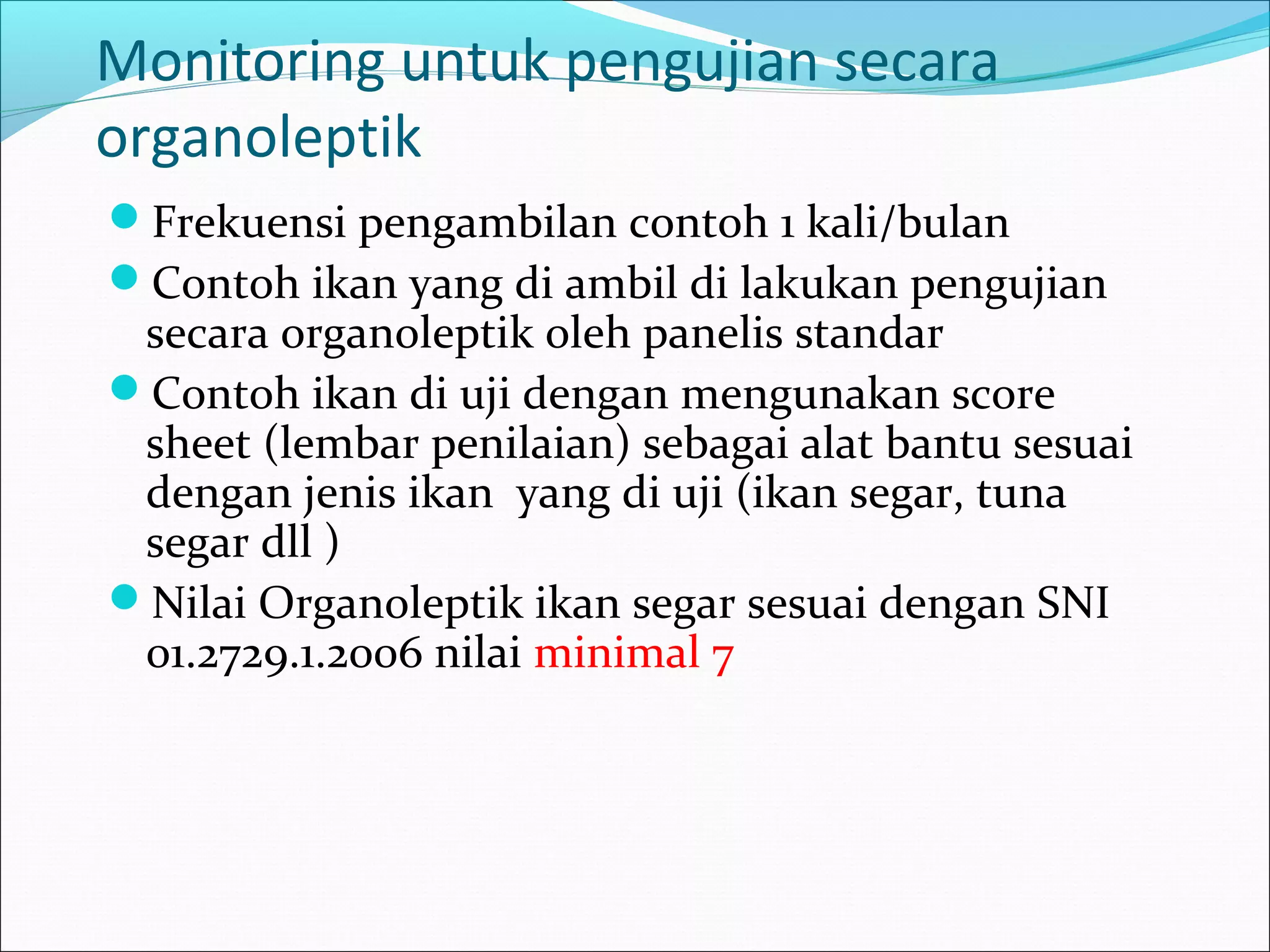 Monitoring untuk pengujian secara organoleptik

- Frekuensi pengambilan contoh 1 kali/bulan
- Contoh ikan yang di ambil di lakukan pengujian secara organoleptik oleh panelis standar
- Contoh ikan di uji dengan mengunakan score sheet (lembar penilaian) sebagai alat bantu sesuai dengan jenis ikan yang di uji (ikan segar, tuna segar dll )
- Nilai Organoleptik ikan segar sesuai dengan SNI 01.2729.1.2006 nilai minimal 7